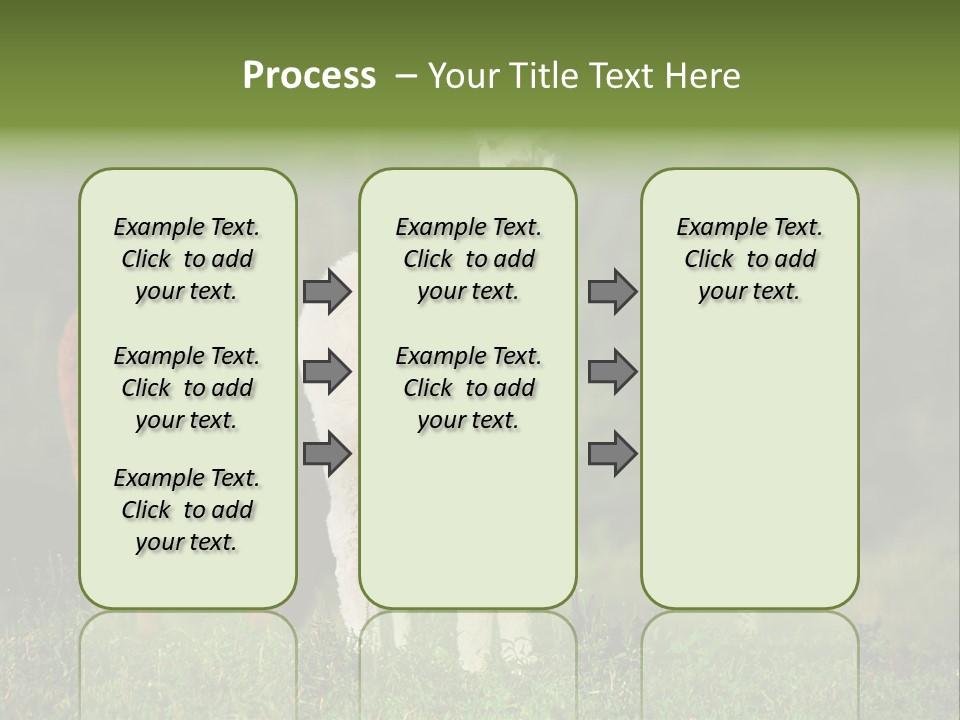 Process – Your Title Text Here

Example Text. Click to add your text.

Example Text. Click to add your text.

Example Text. Click to add your text.

Example Text. Click to add your text.

Example Text. Click to add your text.

Example Text. Click to add your text.